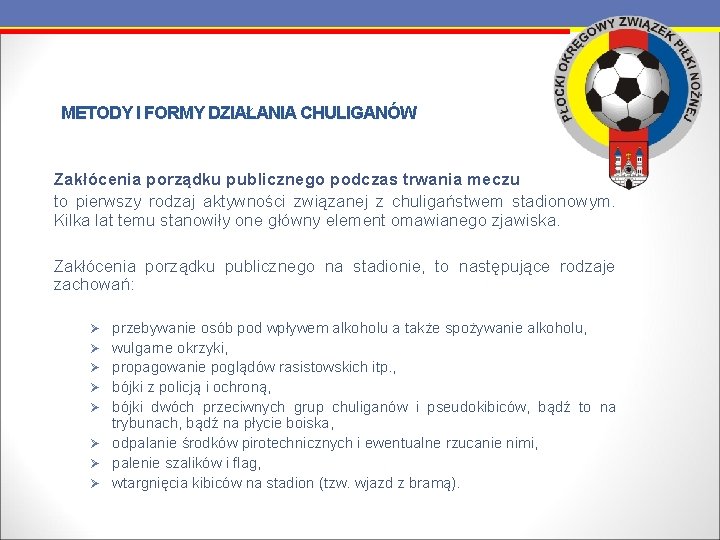 PŁOCKI OKRĘGOWY ZWIĄZEK PIŁKI NOŻNEJ

METODY I FORMY DZIAŁANIA CHULIGANÓW

Zakłócenia porządku publicznego podczas trwania meczu to pierwszy rodzaj aktywności związanej z chuligaństwem stadionowym. Kilka lat temu stanowiły one główny element omawianego zjawiska.

Zakłócenia porządku publicznego na stadionie, to następujące rodzaje zachowań:

➢ przebywanie osób pod wpływem alkoholu a także spożywanie alkoholu,
➢ wulgarne okrzyki,
➢ propagowanie poglądów rasistowskich itp.,
➢ bójki z policją i ochroną,
➢ bójki dwóch przeciwnych grup chuliganów i pseudokibiców, bądź to na trybunach, bądź na płycie boiska,
➢ odpalanie środków pirotechnicznych i ewentualne rzucanie nimi,
➢ palenie szalików i flag,
➢ wtargnięcia kibiców na stadion (tzw. wjazd z bramą).